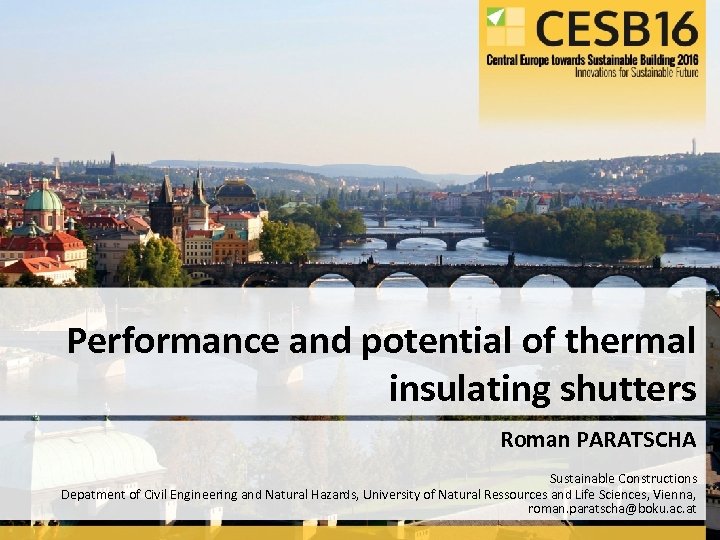 CESB16
Central Europe towards Sustainable Building 2016
Innovations for Sustainable Future

Performance and potential of thermal insulating shutters

Roman PARATSCHA

Sustainable Constructions
Depatment of Civil Engineering and Natural Hazards, University of Natural Ressources and Life Sciences, Vienna,
roman.paratscha@boku.ac.at